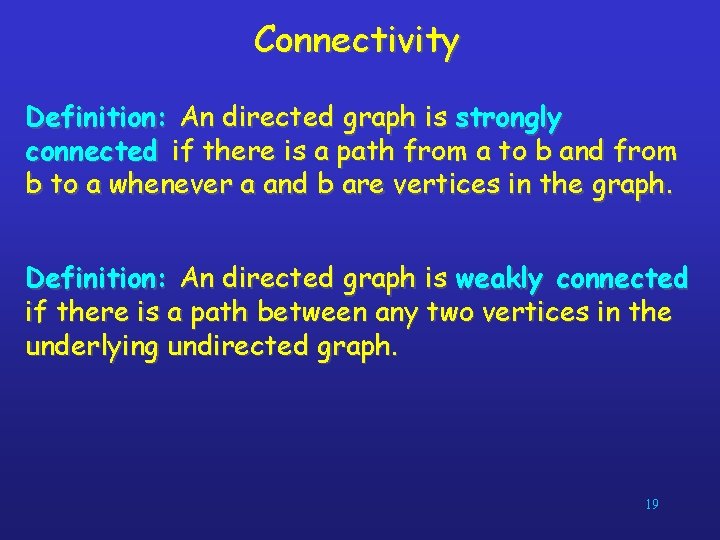 Connectivity

Definition: An directed graph is strongly connected if there is a path from a to b and from b to a whenever a and b are vertices in the graph.

Definition: An directed graph is weakly connected if there is a path between any two vertices in the underlying undirected graph.

19